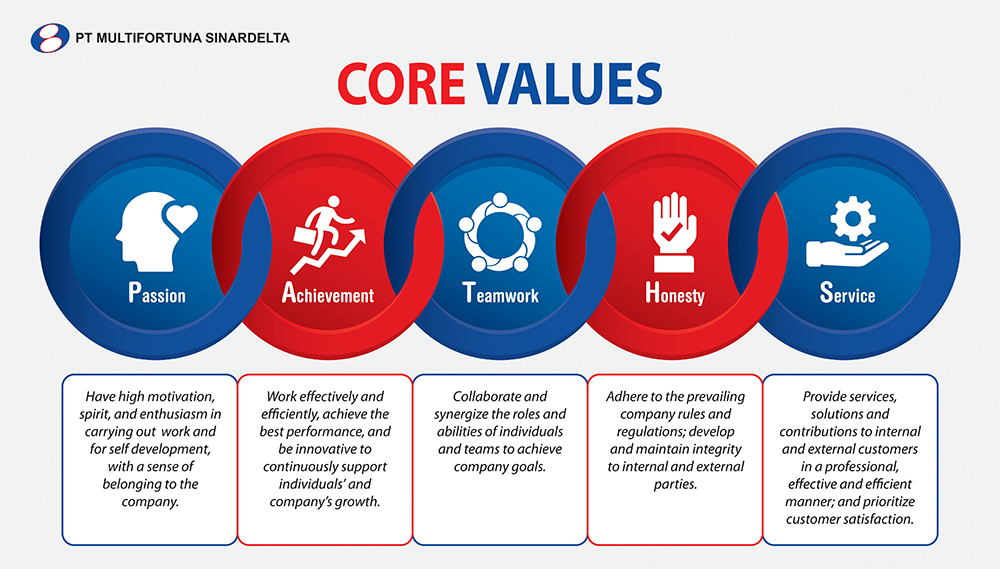 PT MULTIFORTUNA SINARDELTA

CORE VALUES

Passion

Achievement

Teamwork

Honesty

Service

Have high motivation, spirit, and enthusiasm in carrying out work and for self development, with a sense of belonging to the company.

Work effectively and efficiently, achieve the best performance, and be innovative to continuously support individuals' and company's growth.

Collaborate and synergize the roles and abilities of individuals and teams to achieve company goals.

Adhere to the prevailing company rules and regulations; develop and maintain integrity to internal and external parties.

Provide services, solutions and contributions to internal and external customers in a professional, effective and efficient manner; and prioritize customer satisfaction.